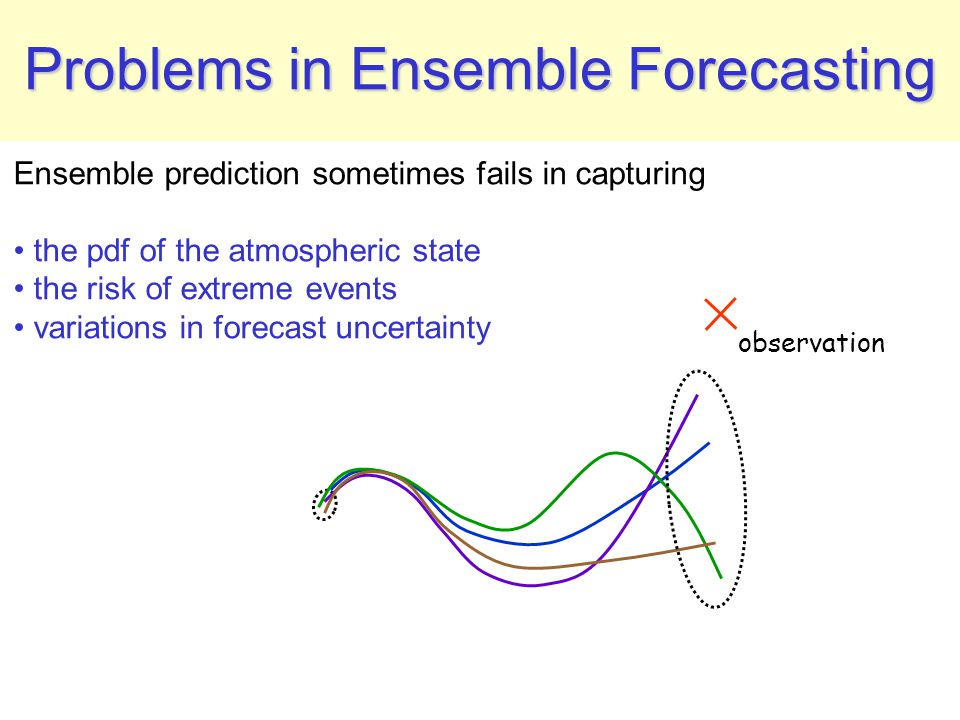 Problems in Ensemble Forecasting

Ensemble prediction sometimes fails in capturing

• the pdf of the atmospheric state
• the risk of extreme events
• variations in forecast uncertainty

observation